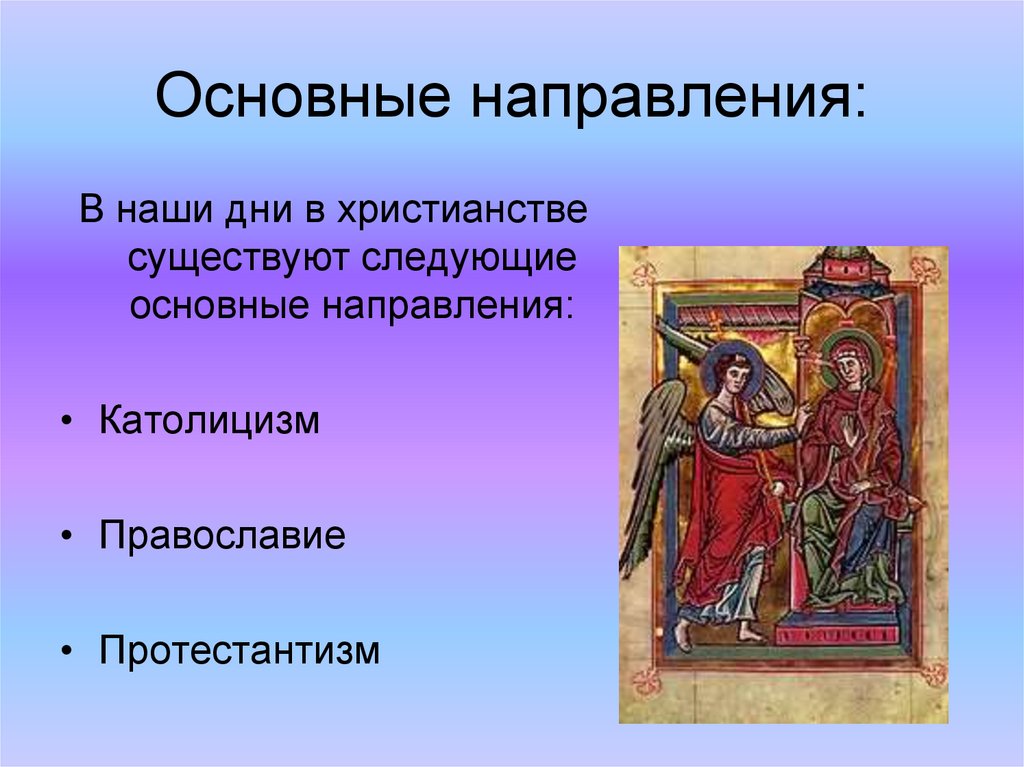 Основные направления:

В наши дни в христианстве существуют следующие основные направления:

• Католицизм

• Православие

• Протестантизм